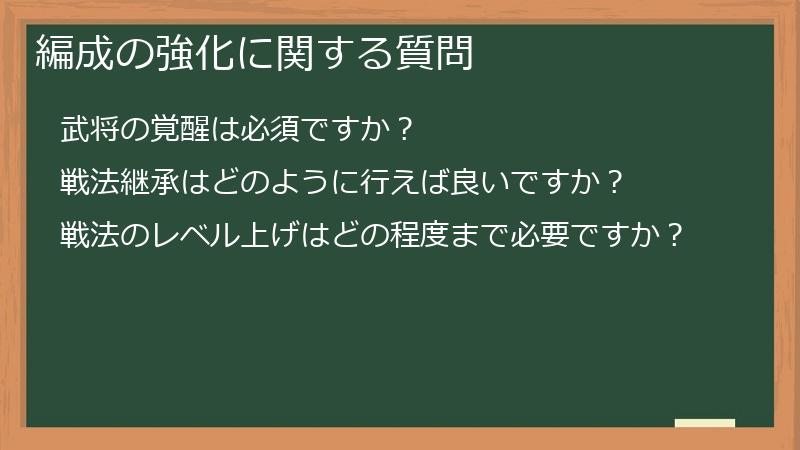 編成の強化に関する質問

武将の覚醒は必須ですか？

戦法継承はどのように行えば良いですか？

戦法のレベル上げはどの程度まで必要ですか？